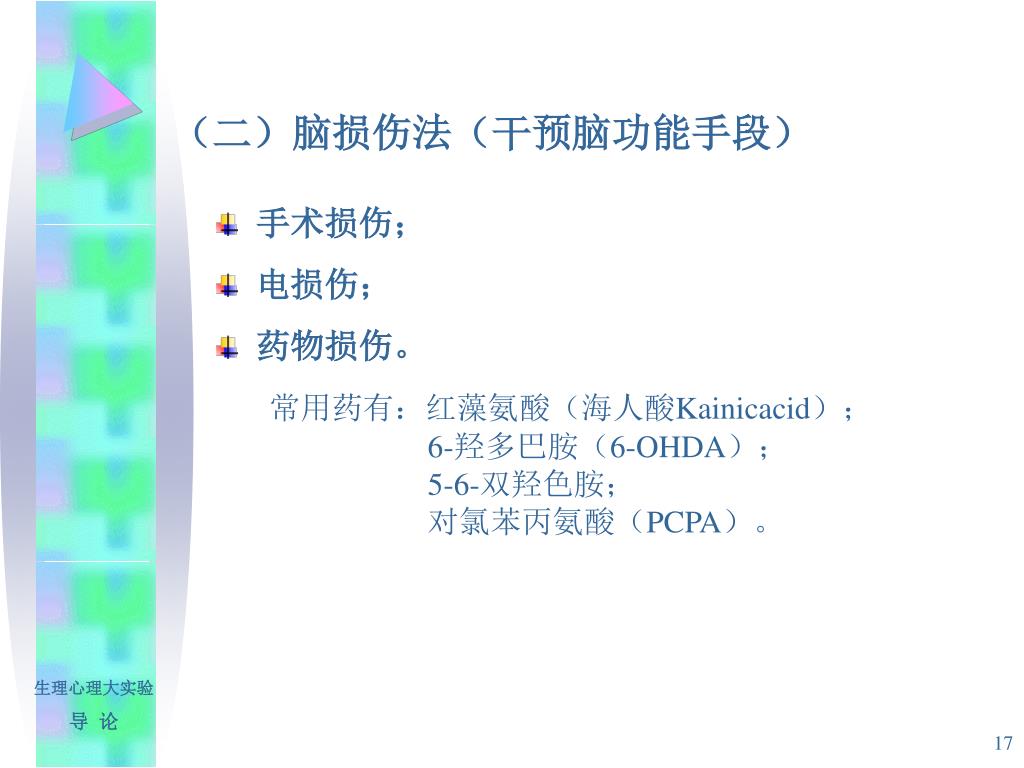 （二）脑损伤法（干预脑功能手段）

手术损伤；

电损伤；

药物损伤。

常用药有：红藻氨酸（海人酸Kainicacid）；
6-羟多巴胺（6-OHDA）；
5-6-双羟色胺；
对氯苯丙氨酸（PCPA）。

生理心理大实验
导 论

17